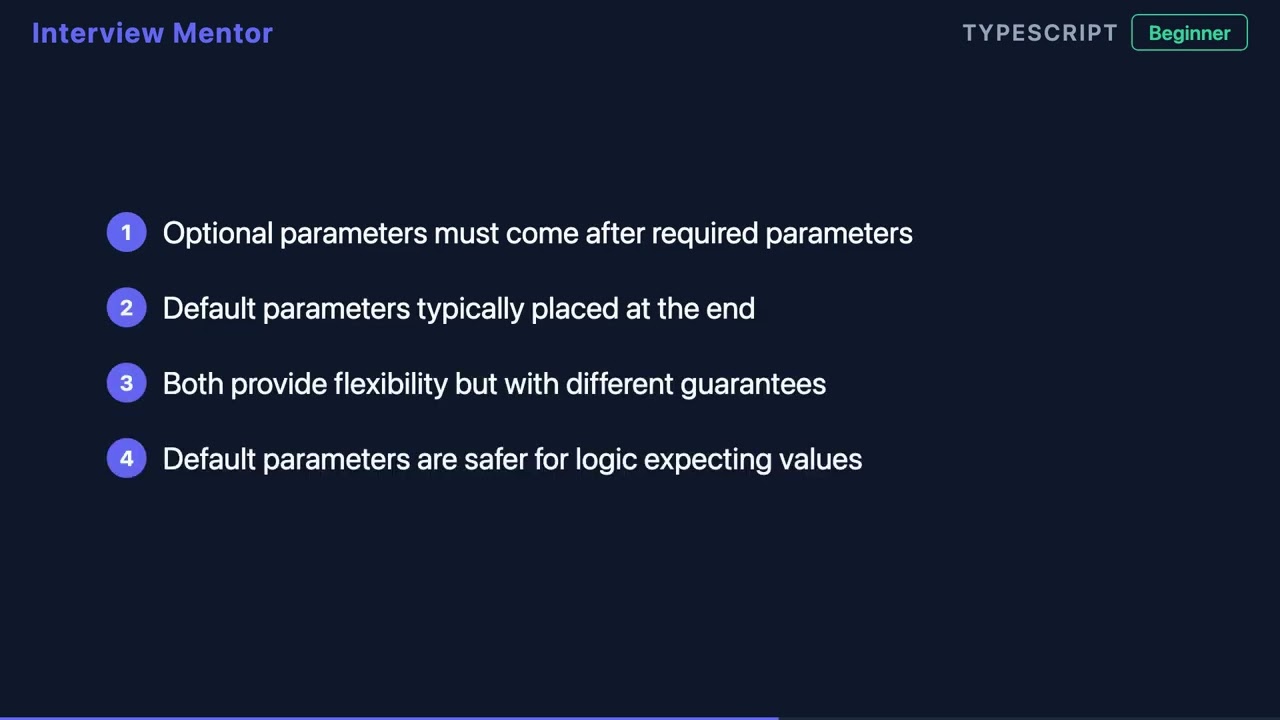 Interview Mentor

TYPESCRIPT Beginner

1 Optional parameters must come after required parameters

2 Default parameters typically placed at the end

3 Both provide flexibility but with different guarantees

4 Default parameters are safer for logic expecting values